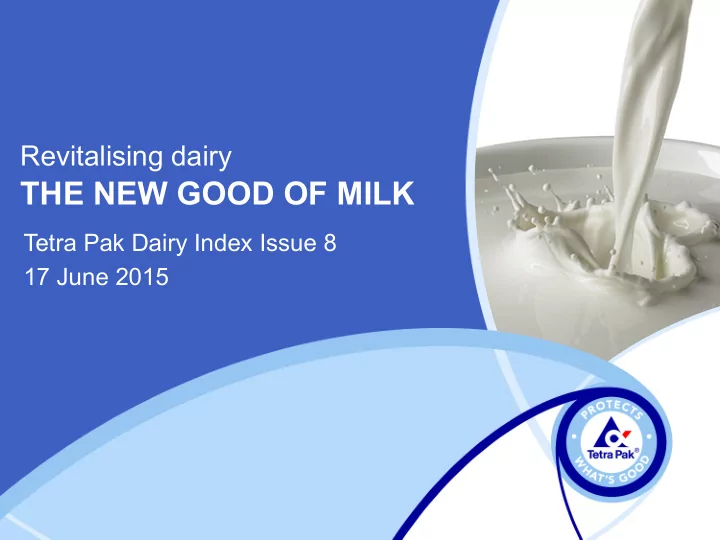 Revitalising dairy
THE NEW GOOD OF MILK

Tetra Pak Dairy Index Issue 8
17 June 2015

PROTECTS
Tetra Pak®
WHAT'S GOOD